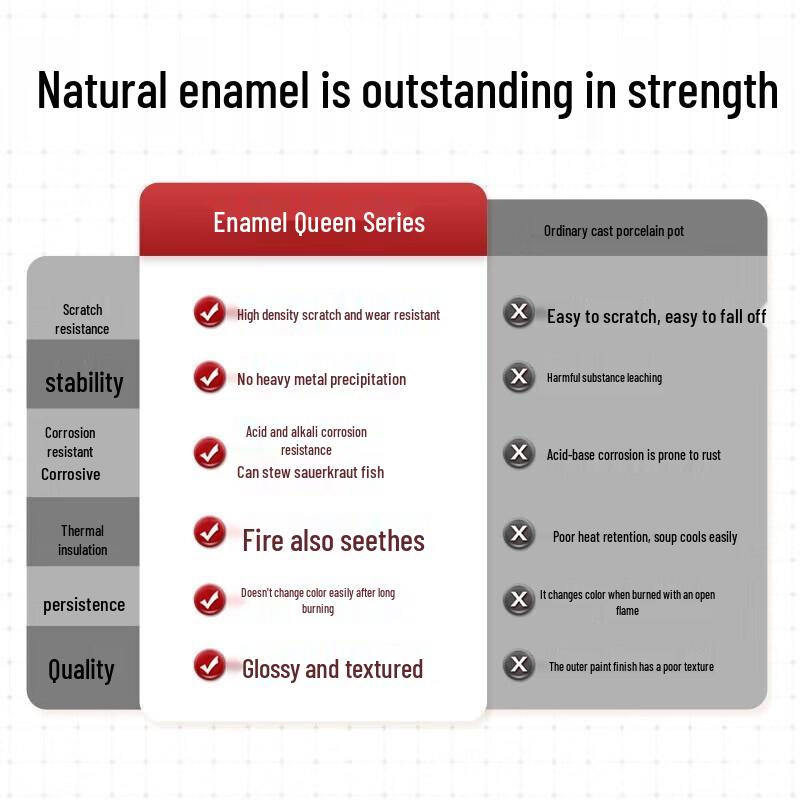 Natural enamel is outstanding in strength

| | Enamel Queen Series | Ordinary cast porcelain pot |
|---|---|---|
| Scratch resistance | High density scratch and wear resistant | Easy to scratch, easy to fall off |
| stability | No heavy metal precipitation | Harmful substance leaching |
| Corrosion resistant Corrosive | Acid and alkali corrosion resistance Can stew sauerkraut fish | Acid-base corrosion is prone to rust |
| Thermal insulation | Fire also seethes | Poor heat retention, soup cools easily |
| persistence | Doesn't change color easily after long burning | It changes color when burned with an open flame |
| Quality | Glossy and textured | The outer paint finish has a poor texture |